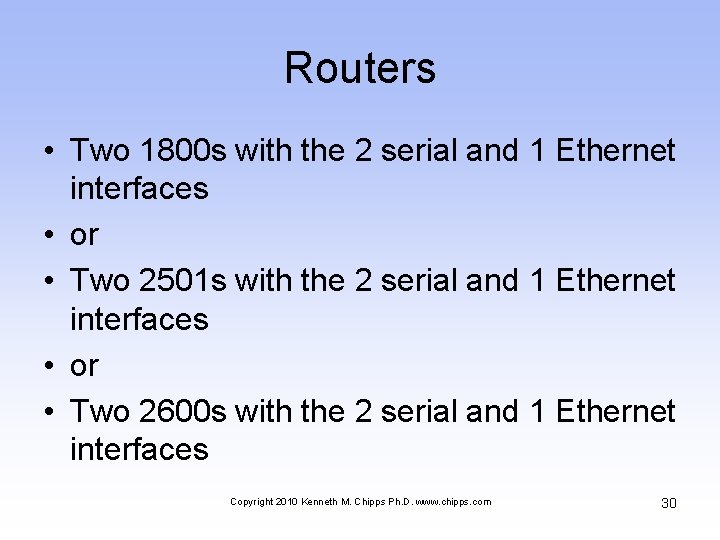 Routers

• Two 1800s with the 2 serial and 1 Ethernet interfaces
• or
• Two 2501s with the 2 serial and 1 Ethernet interfaces
• or
• Two 2600s with the 2 serial and 1 Ethernet interfaces

Copyright 2010 Kenneth M. Chipps Ph.D. www.chipps.com

30